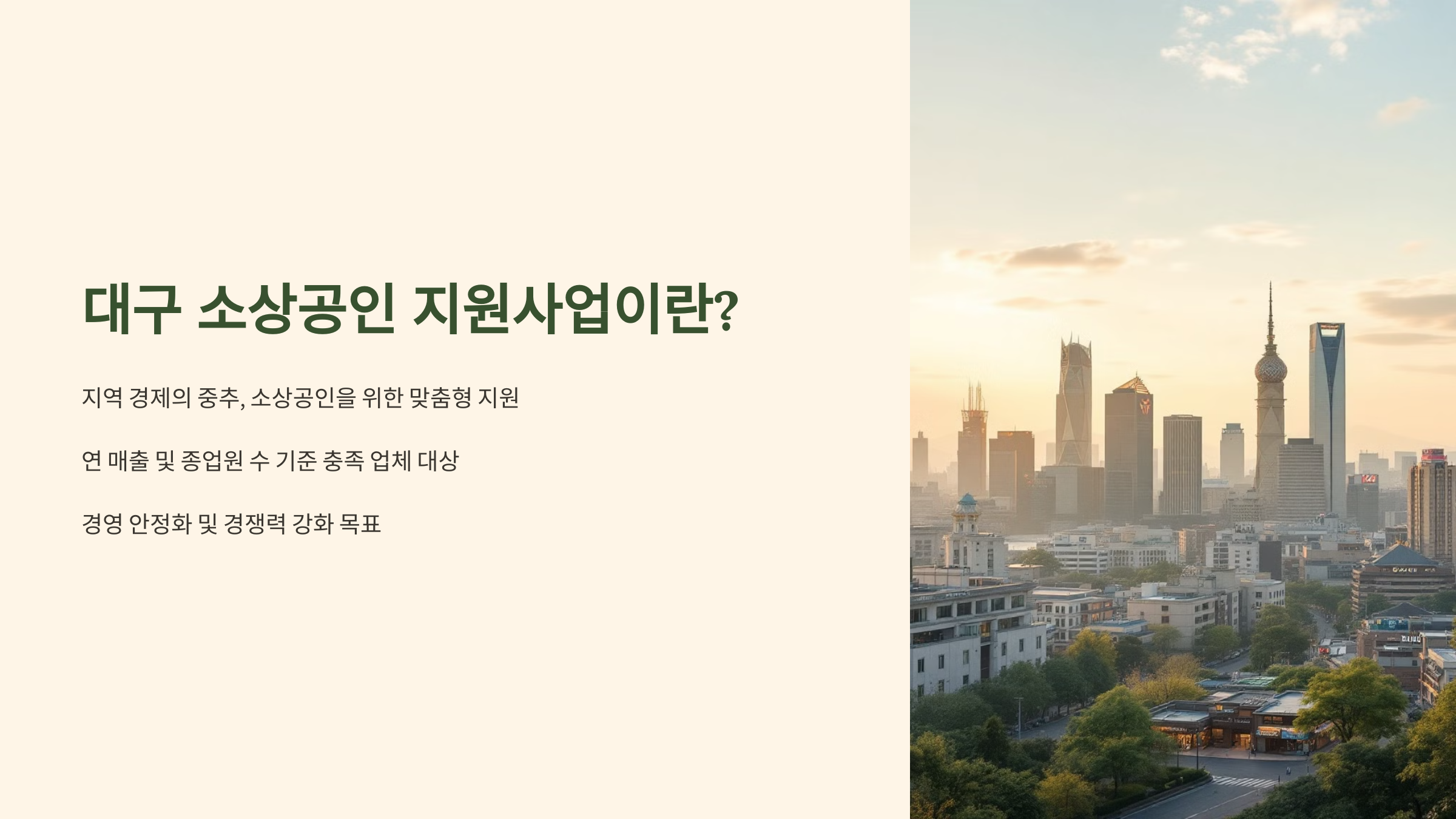 대구 소상공인 지원사업이란?

지역 경제의 중추, 소상공인을 위한 맞춤형 지원

연 매출 및 종업원 수 기준 충족 업체 대상

경영 안정화 및 경쟁력 강화 목표